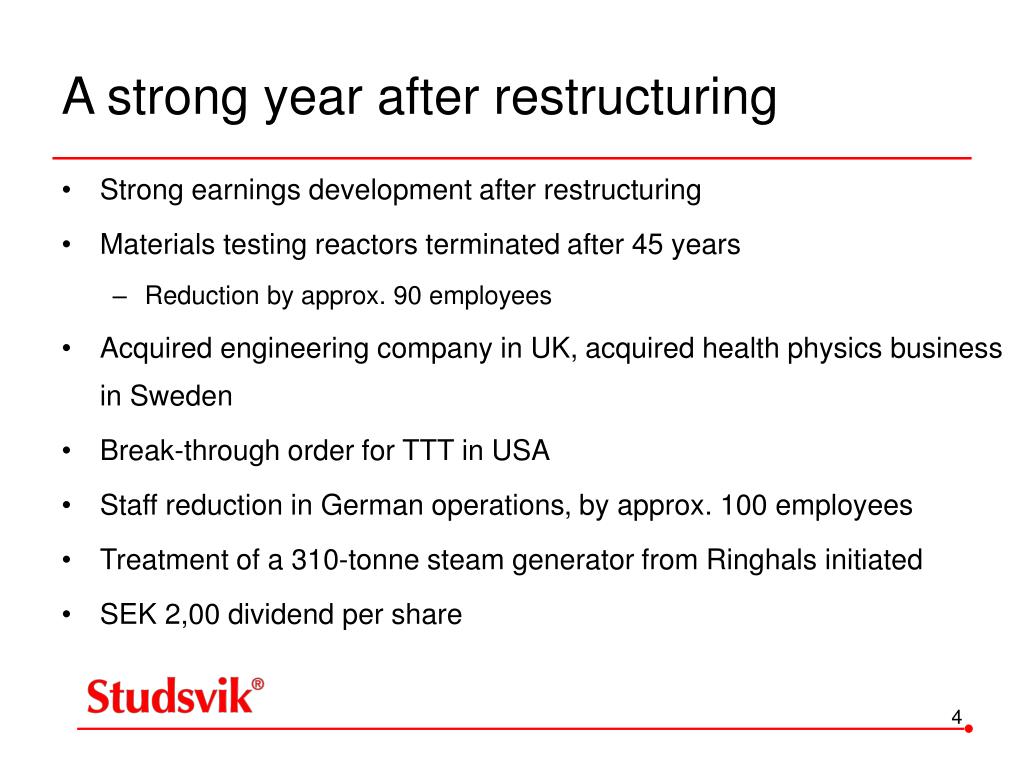 A strong year after restructuring

• Strong earnings development after restructuring

• Materials testing reactors terminated after 45 years

– Reduction by approx. 90 employees

• Acquired engineering company in UK, acquired health physics business in Sweden

• Break-through order for TTT in USA

• Staff reduction in German operations, by approx. 100 employees

• Treatment of a 310-tonne steam generator from Ringhals initiated

• SEK 2,00 dividend per share

Studsvik®

4